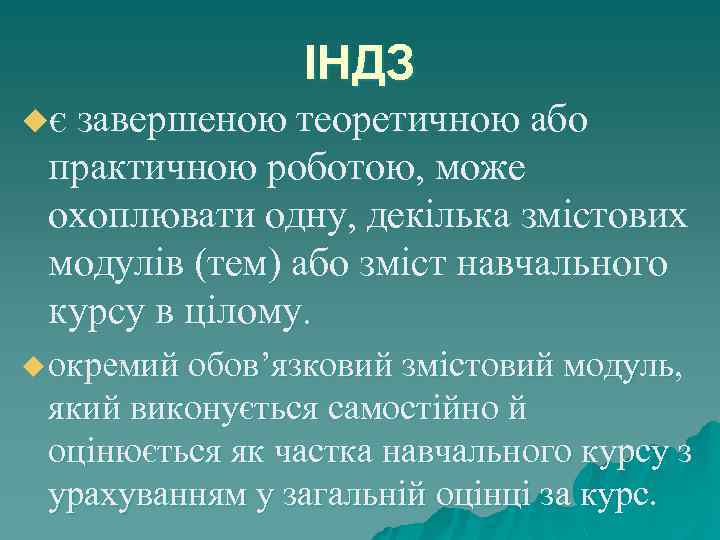 ІНДЗ

є завершеною теоретичною або практичною роботою, може охоплювати одну, декілька змістових модулів (тем) або зміст навчального курсу в цілому.

окремий обов’язковий змістовий модуль, який виконується самостійно й оцінюється як частка навчального курсу з урахуванням у загальній оцінці за курс.